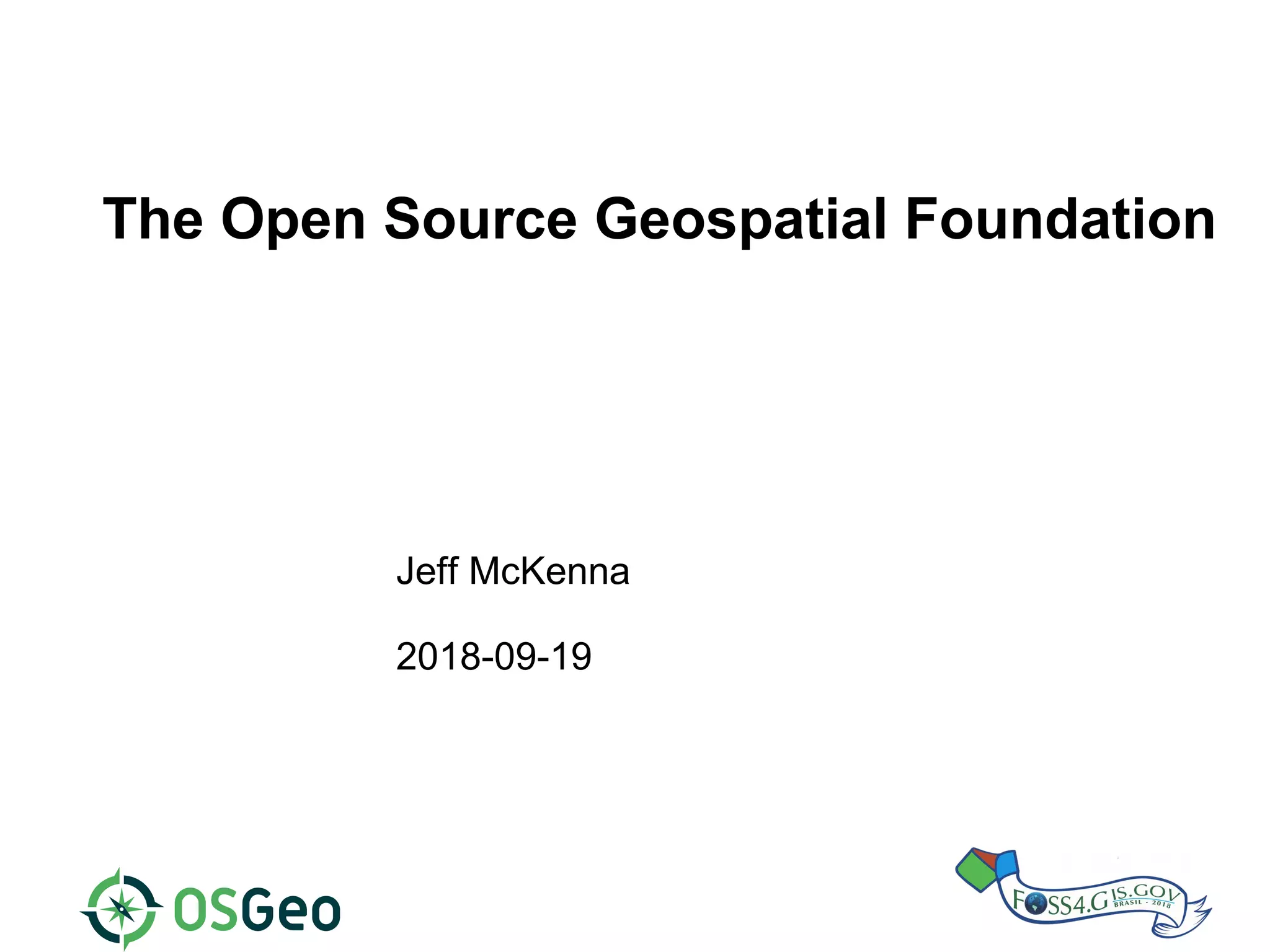 The Open Source Geospatial Foundation

Jeff McKenna

2018-09-19

OSGeo

FOSS4.GIS.GOV
BRASIL - 2018